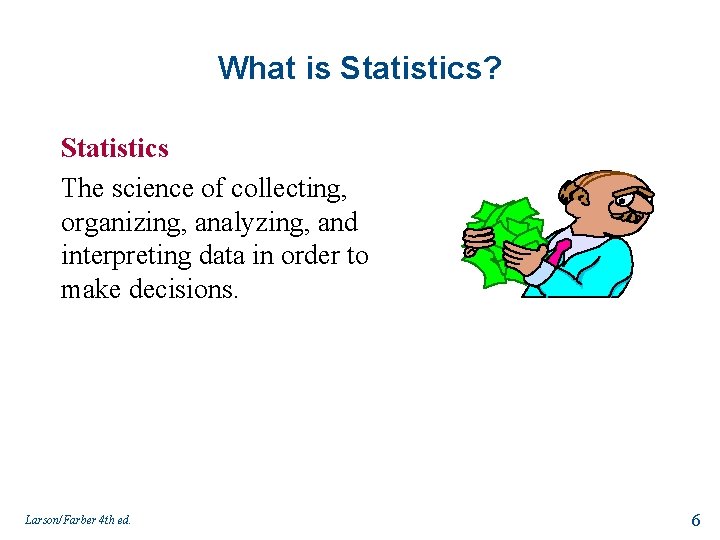 What is Statistics?

Statistics

The science of collecting, organizing, analyzing, and interpreting data in order to make decisions.

Larson/Farber 4th ed.

6